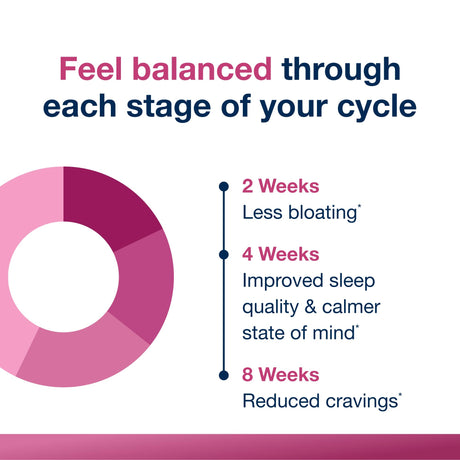 Feel balanced through each stage of your cycle

2 Weeks
Less bloating*

4 Weeks
Improved sleep quality & calmer state of mind*

8 Weeks
Reduced cravings*